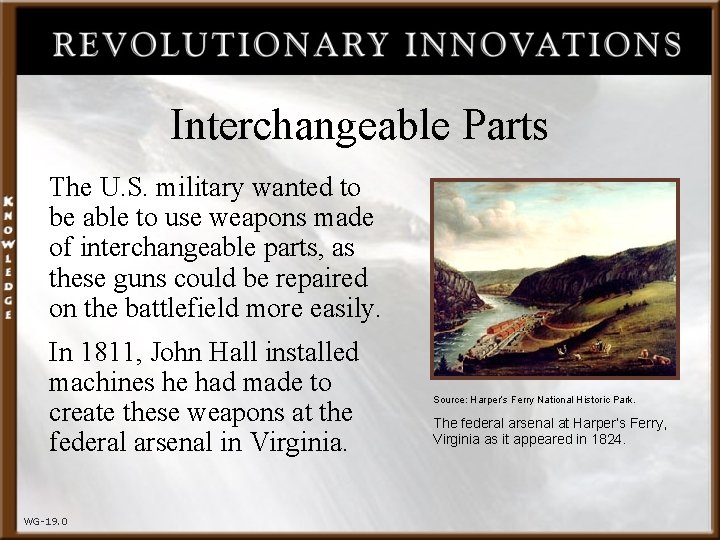 REVOLUTIONARY INNOVATIONS

KNOWLEDGE

Interchangeable Parts

The U.S. military wanted to be able to use weapons made of interchangeable parts, as these guns could be repaired on the battlefield more easily.

In 1811, John Hall installed machines he had made to create these weapons at the federal arsenal in Virginia.

Source: Harper's Ferry National Historic Park.

The federal arsenal at Harper's Ferry, Virginia as it appeared in 1824.

WG-19.0